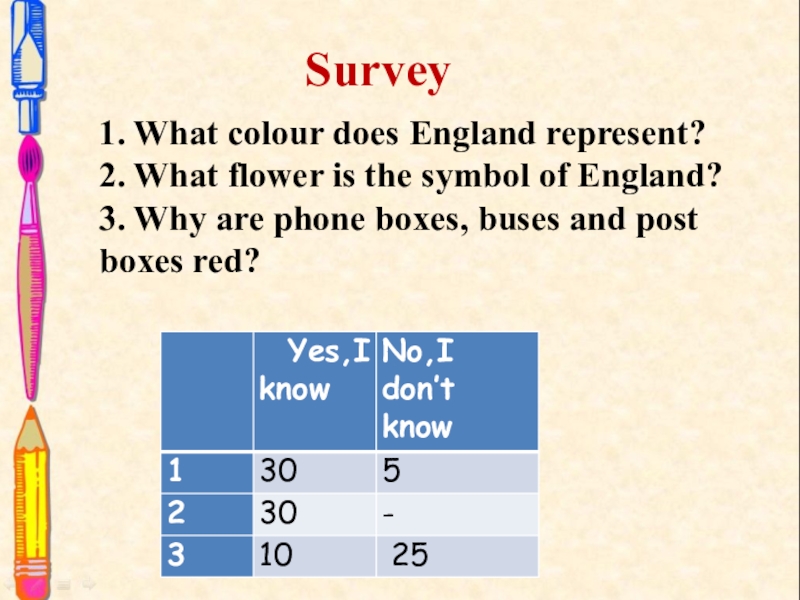 Survey

1. What colour does England represent?
2. What flower is the symbol of England?
3. Why are phone boxes, buses and post boxes red?

| | Yes,I know | No,I don't know |
|---|---|---|
| 1 | 30 | 5 |
| 2 | 30 | - |
| 3 | 10 | 25 |